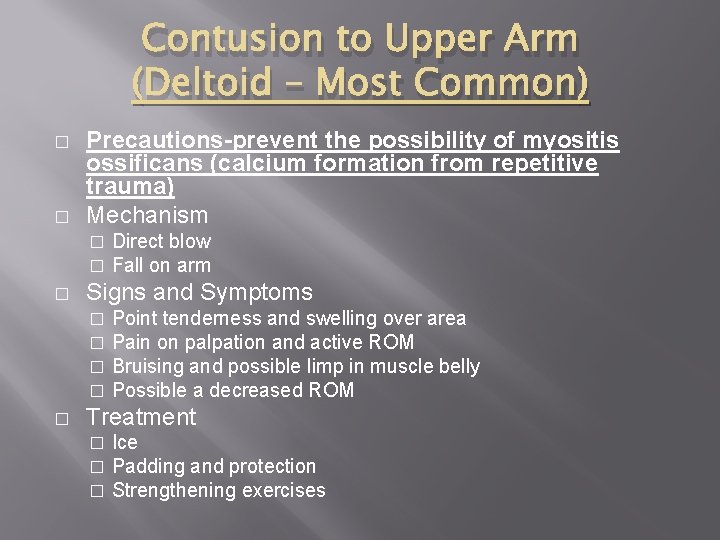 Contusion to Upper Arm (Deltoid – Most Common)

□ Precautions-prevent the possibility of myositis ossificans (calcium formation from repetitive trauma)
□ Mechanism
□ Direct blow
□ Fall on arm
□ Signs and Symptoms
□ Point tenderness and swelling over area
□ Pain on palpation and active ROM
□ Bruising and possible limp in muscle belly
□ Possible a decreased ROM
□ Treatment
□ Ice
□ Padding and protection
□ Strengthening exercises